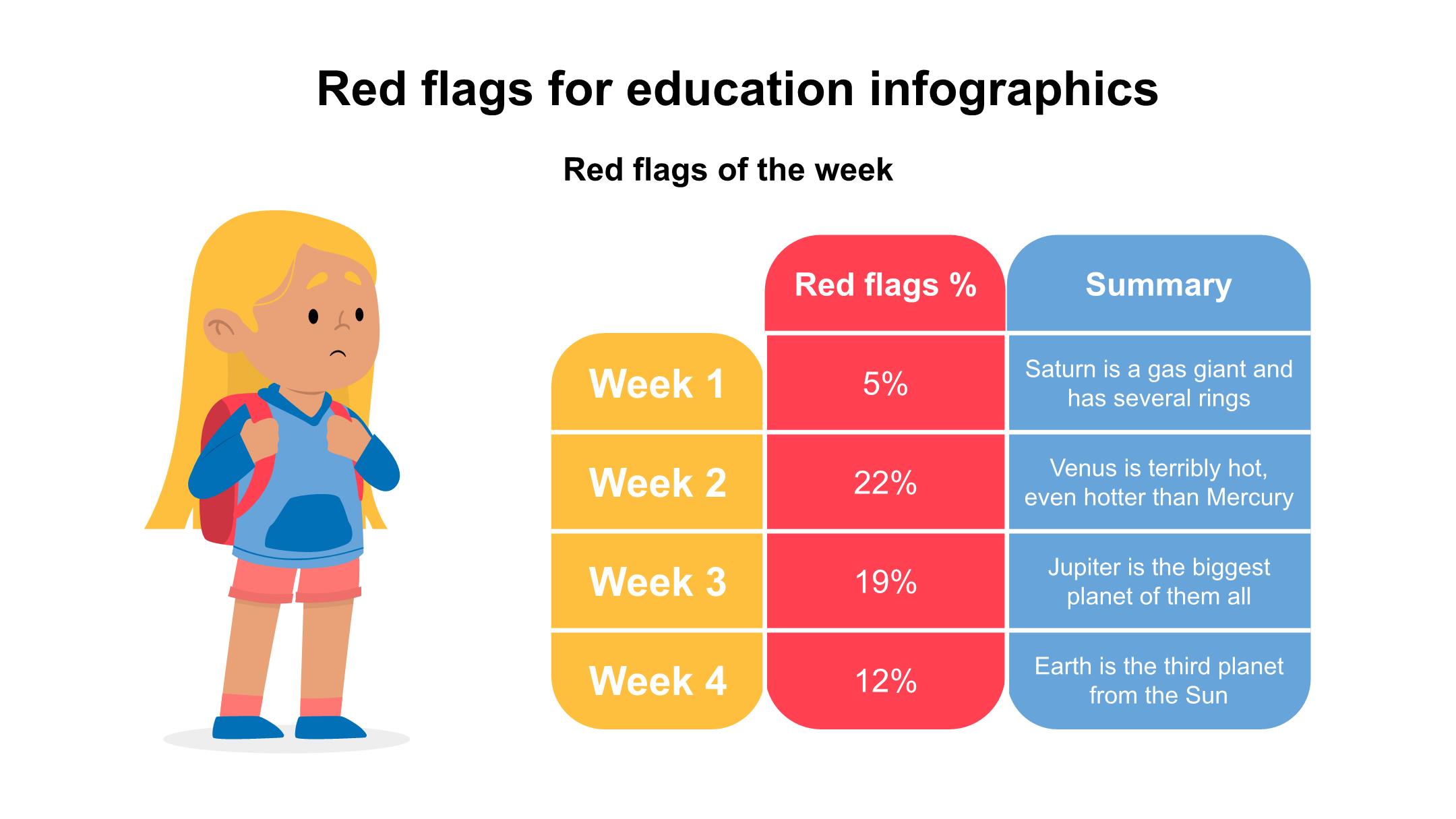 Red flags for education infographics

Red flags of the week

| | Red flags % | Summary |
|---|---|---|
| Week 1 | 5% | Saturn is a gas giant and has several rings |
| Week 2 | 22% | Venus is terribly hot, even hotter than Mercury |
| Week 3 | 19% | Jupiter is the biggest planet of them all |
| Week 4 | 12% | Earth is the third planet from the Sun |